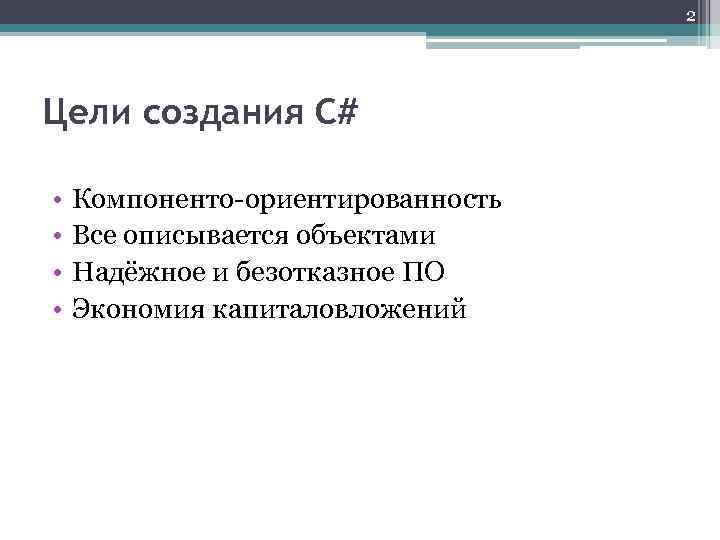 2

Цели создания C#

• Компоненто-ориентированность
• Все описывается объектами
• Надёжное и безотказное ПО
• Экономия капиталовложений